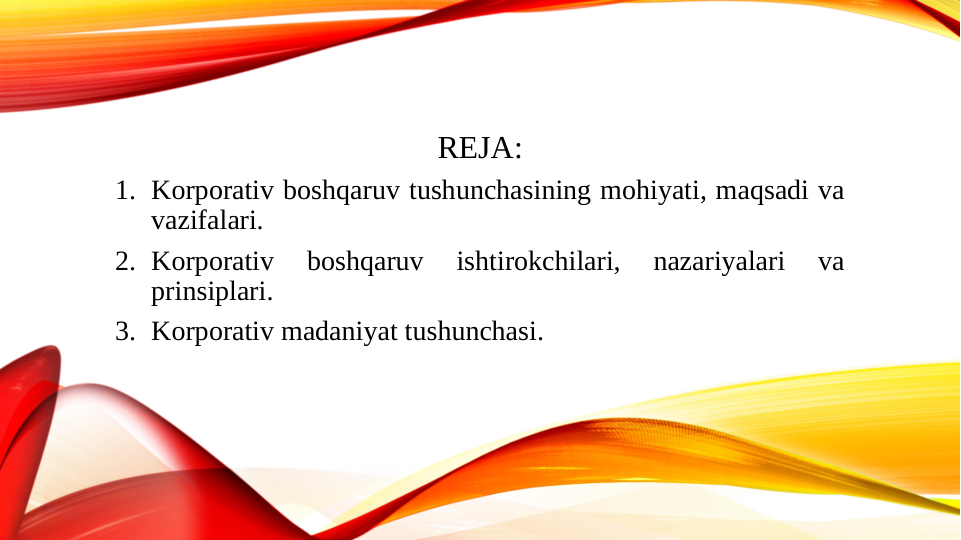 REJA:

1. Korporativ boshqaruv tushunchasining mohiyati, maqsadi va vazifalari.
2. Korporativ boshqaruv ishtirokchilari, nazariyalari va prinsiplari.
3. Korporativ madaniyat tushunchasi.